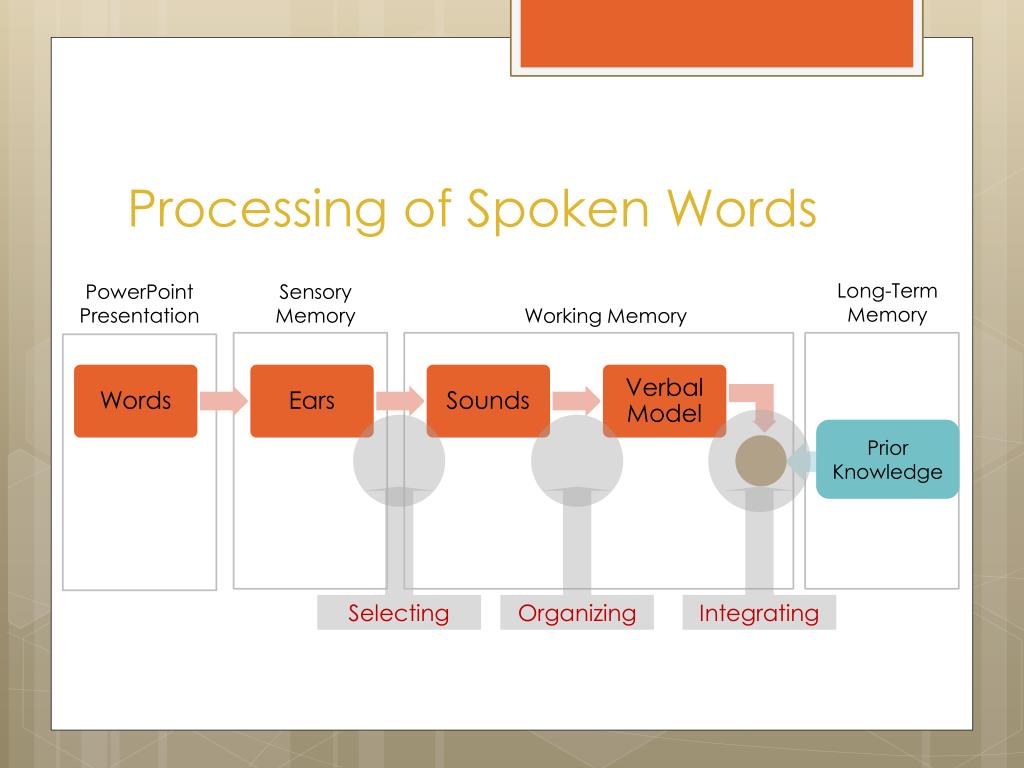 Processing of Spoken Words

PowerPoint Presentation

Sensory Memory

Working Memory

Long-Term Memory

Words

Ears

Sounds

Verbal Model

Prior Knowledge

Selecting

Organizing

Integrating